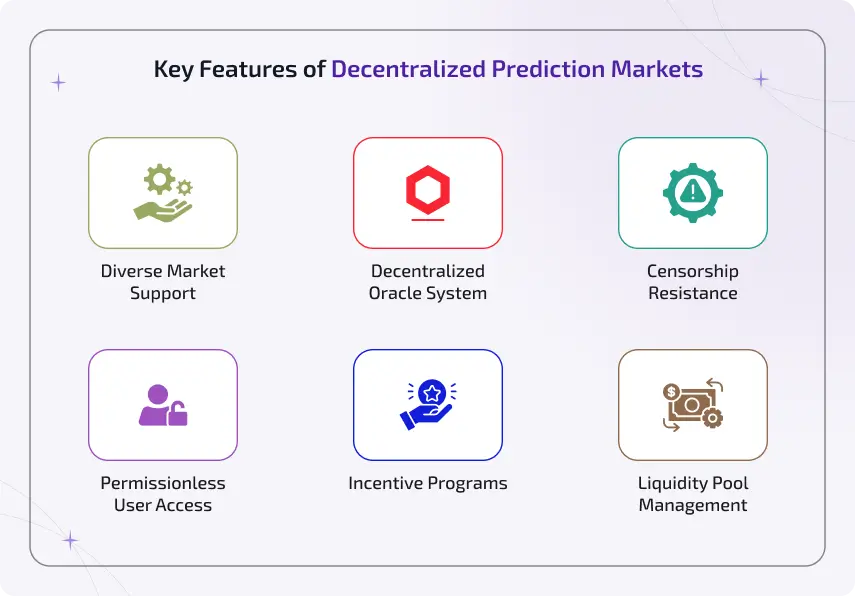 Key Features of Decentralized Prediction Markets

Diverse Market Support

Decentralized Oracle System

Censorship Resistance

Permissionless User Access

Incentive Programs

Liquidity Pool Management